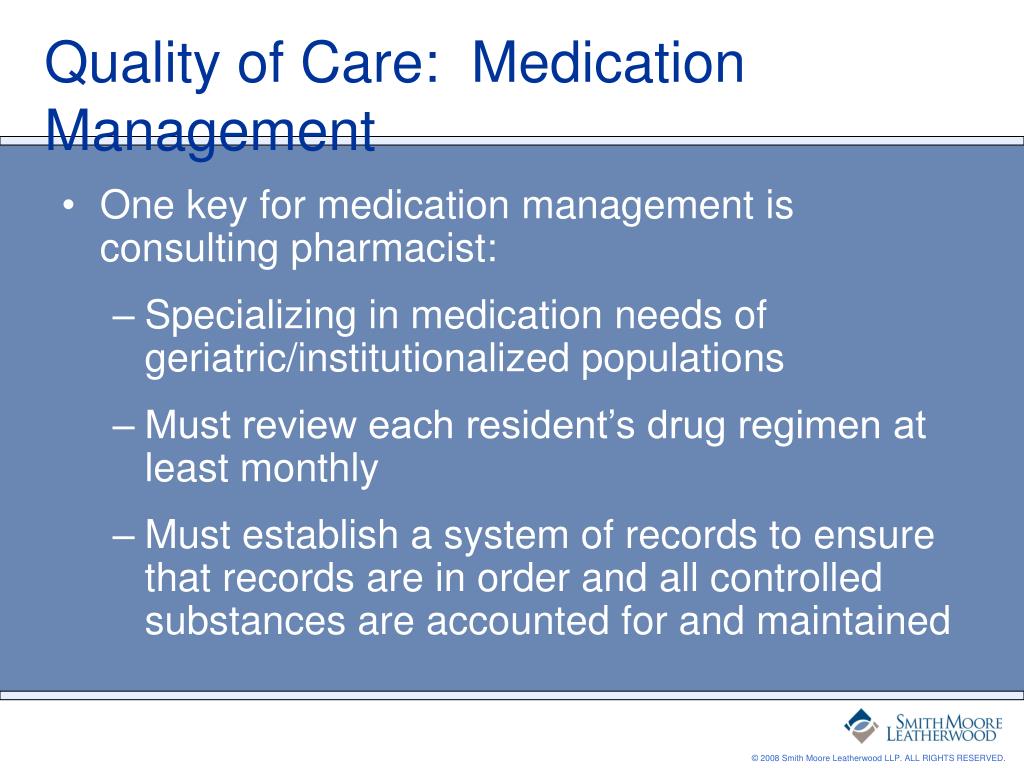 Quality of Care: Medication Management

• One key for medication management is consulting pharmacist:
– Specializing in medication needs of geriatric/institutionalized populations
– Must review each resident’s drug regimen at least monthly
– Must establish a system of records to ensure that records are in order and all controlled substances are accounted for and maintained

SMITH MOORE LEATHERWOOD

© 2008 Smith Moore Leatherwood LLP. ALL RIGHTS RESERVED.